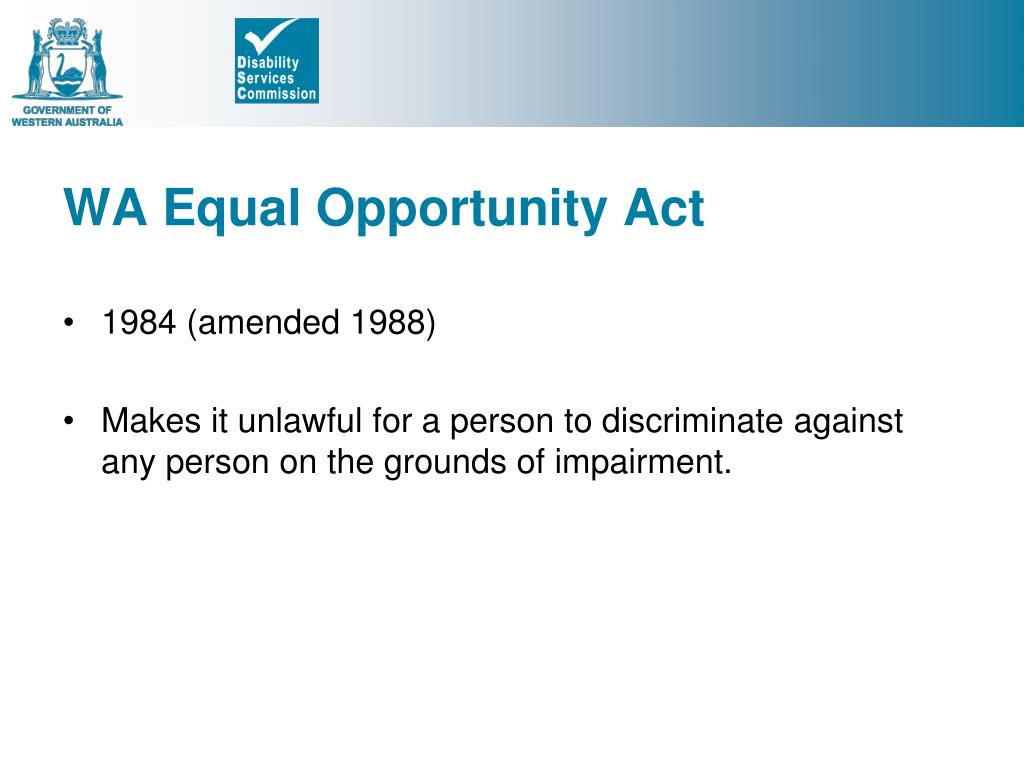 GOVERNMENT OF WESTERN AUSTRALIA

Disability Services Commission

WA Equal Opportunity Act

• 1984 (amended 1988)

• Makes it unlawful for a person to discriminate against any person on the grounds of impairment.